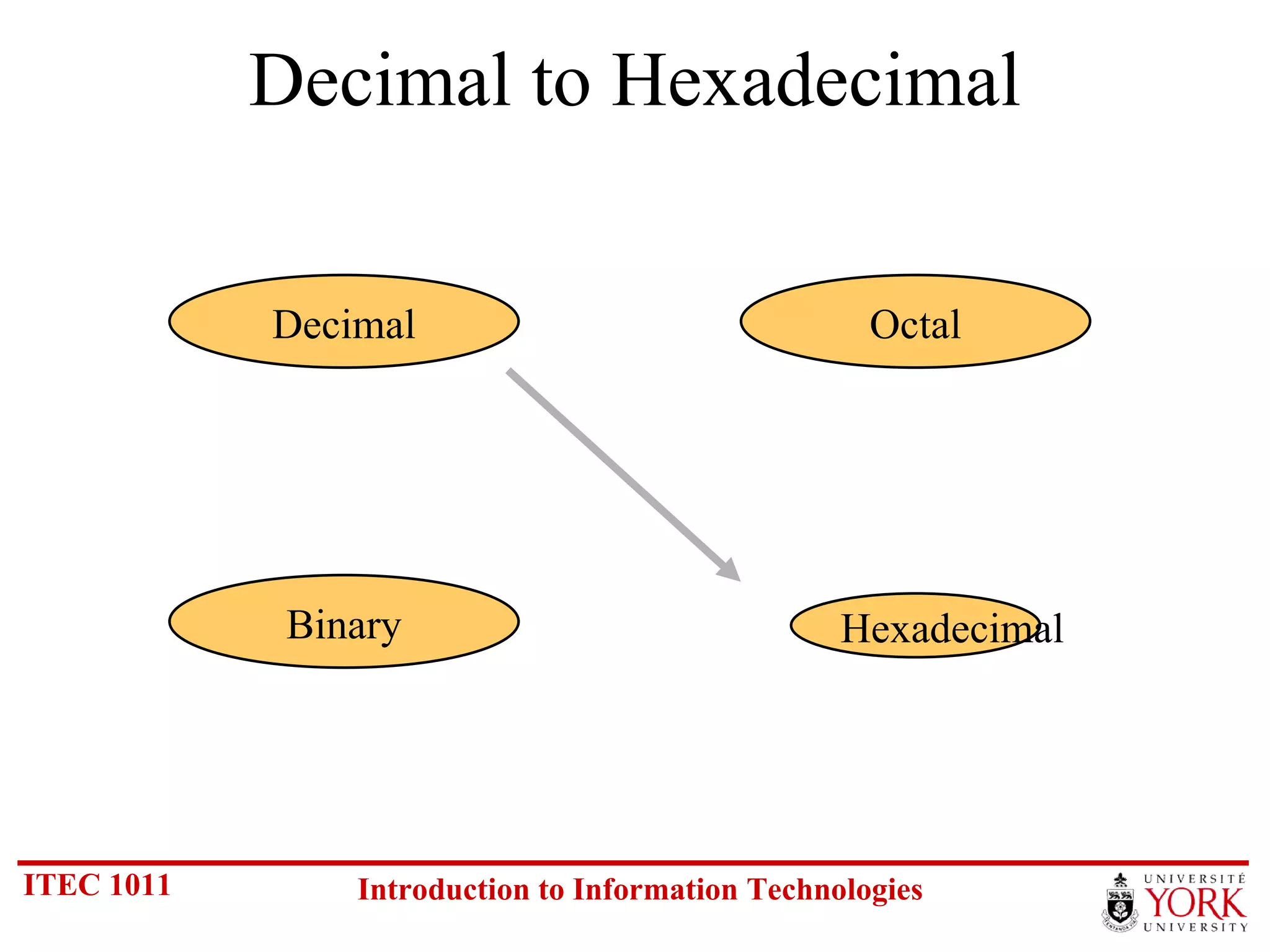 Decimal to Hexadecimal

Decimal

Octal

Binary

Hexadecimal

ITEC 1011

Introduction to Information Technologies

UNIVERSITÉ
YORK
UNIVERSITY